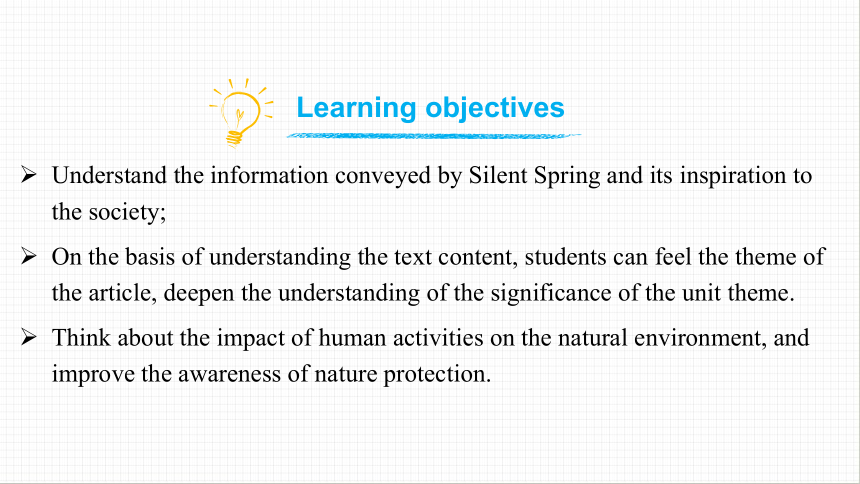 Learning objectives

➢ Understand the information conveyed by Silent Spring and its inspiration to the society;

➢ On the basis of understanding the text content, students can feel the theme of the article, deepen the understanding of the significance of the unit theme.

➢ Think about the impact of human activities on the natural environment, and improve the awareness of nature protection.